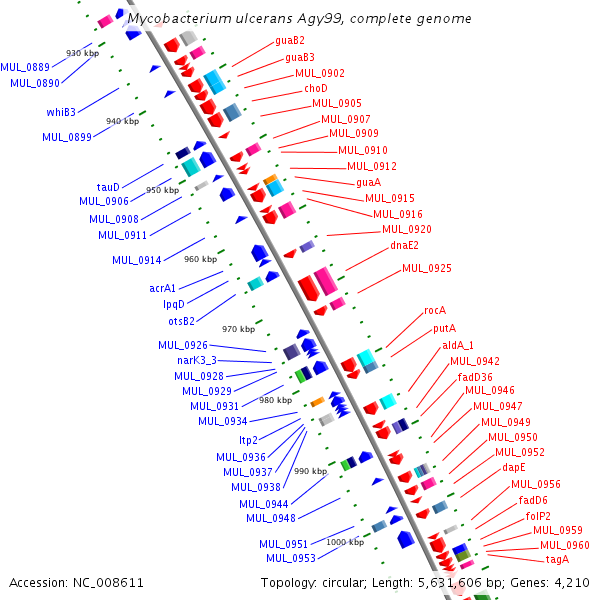 Mycobacterium ulcerans Agy99, complete genome

930 kbp
MUL_0889
MUL_0890
whiB3
940 kbp
MUL_0899
tauD
950 kbp
MUL_0906
MUL_0908
MUL_0911
MUL_0914
960 kbp
acrA1
lpqD
otsB2
970 kbp
MUL_0926
narK3_3
MUL_0928
MUL_0929
MUL_0931
980 kbp
MUL_0934
ltp2
MUL_0936
MUL_0937
MUL_0938
990 kbp
MUL_0944
MUL_0948
MUL_0951
1000 kbp
MUL_0953

guaB2
guaB3
MUL_0902
choD
MUL_0905
MUL_0907
MUL_0909
MUL_0910
MUL_0912
guaA
MUL_0915
MUL_0916
MUL_0920
dnaE2
MUL_0925
rocA
putA
aldA_1
MUL_0942
fadD36
MUL_0946
MUL_0947
MUL_0949
MUL_0950
MUL_0952
dapE
MUL_0956
fadD6
folP2
MUL_0959
MUL_0960
tagA

Accession: NC_008611
Topology: circular; Length: 5,631,606 bp; Genes: 4,210